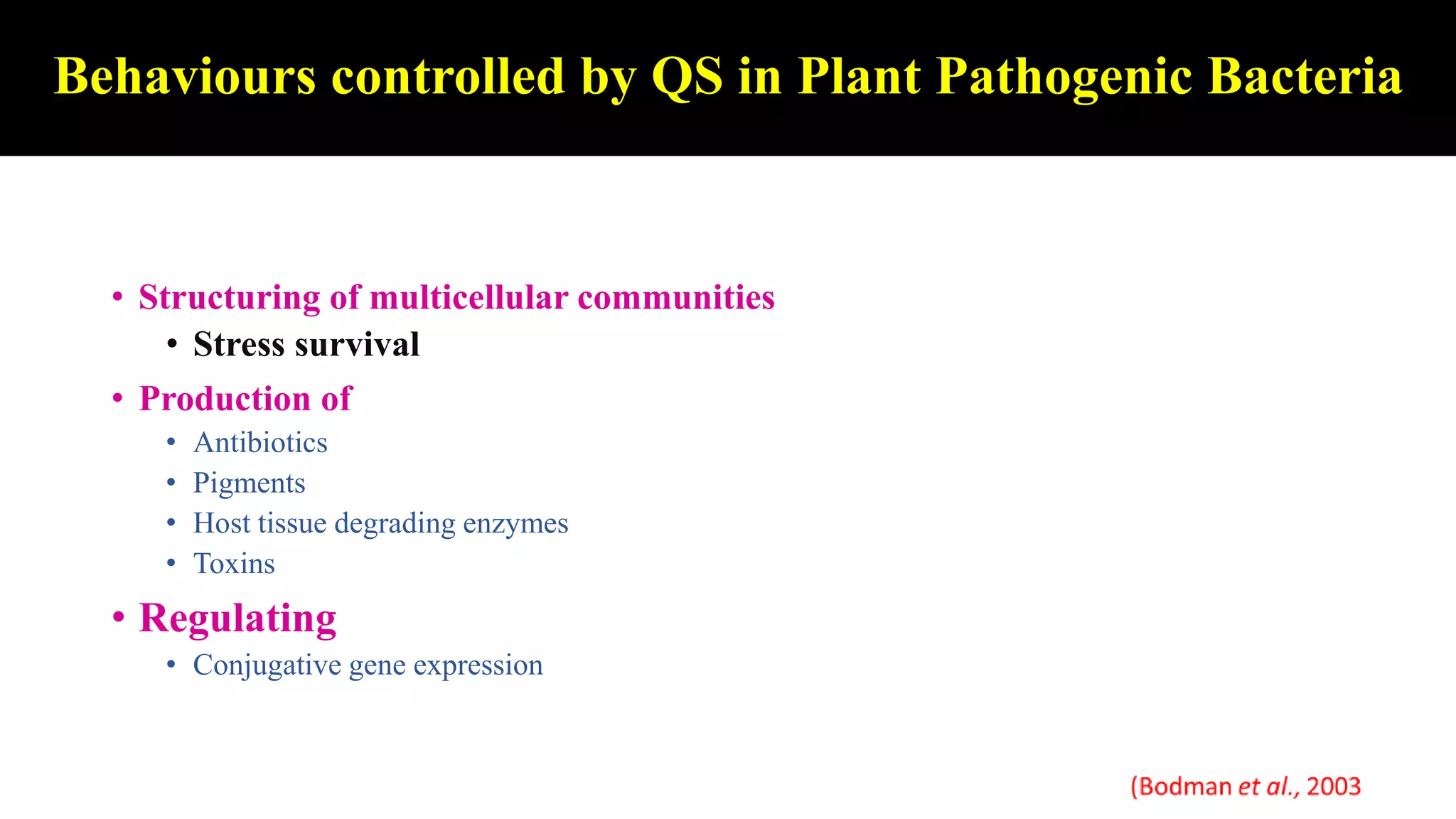 Behaviours controlled by QS in Plant Pathogenic Bacteria

• Structuring of multicellular communities
  • Stress survival
• Production of
  • Antibiotics
  • Pigments
  • Host tissue degrading enzymes
  • Toxins
• Regulating
  • Conjugative gene expression

(Bodman et al., 2003